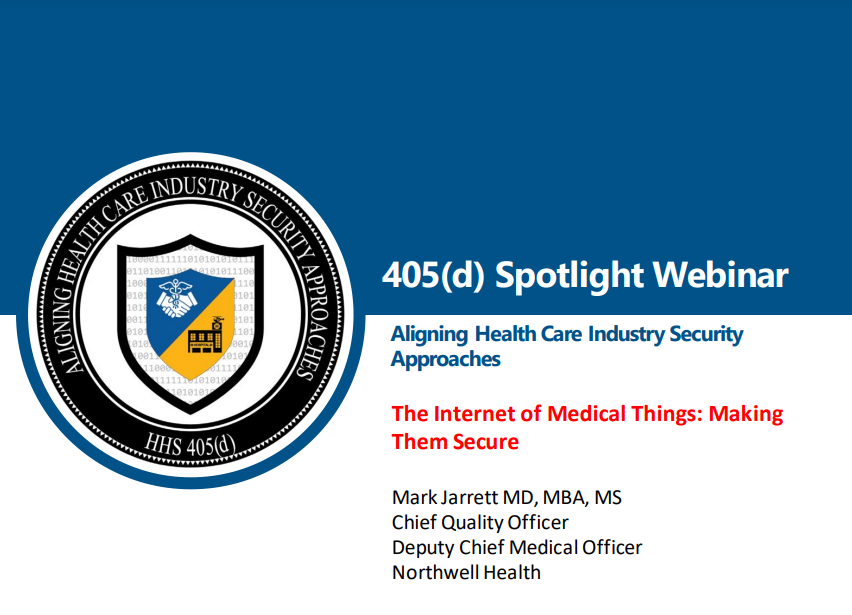 ALIGNING HEALTH CARE INDUSTRY SECURITY APPROACHES

HHS 405(d)

405(d) Spotlight Webinar

Aligning Health Care Industry Security Approaches

The Internet of Medical Things: Making Them Secure

Mark Jarrett MD, MBA, MS
Chief Quality Officer
Deputy Chief Medical Officer
Northwell Health